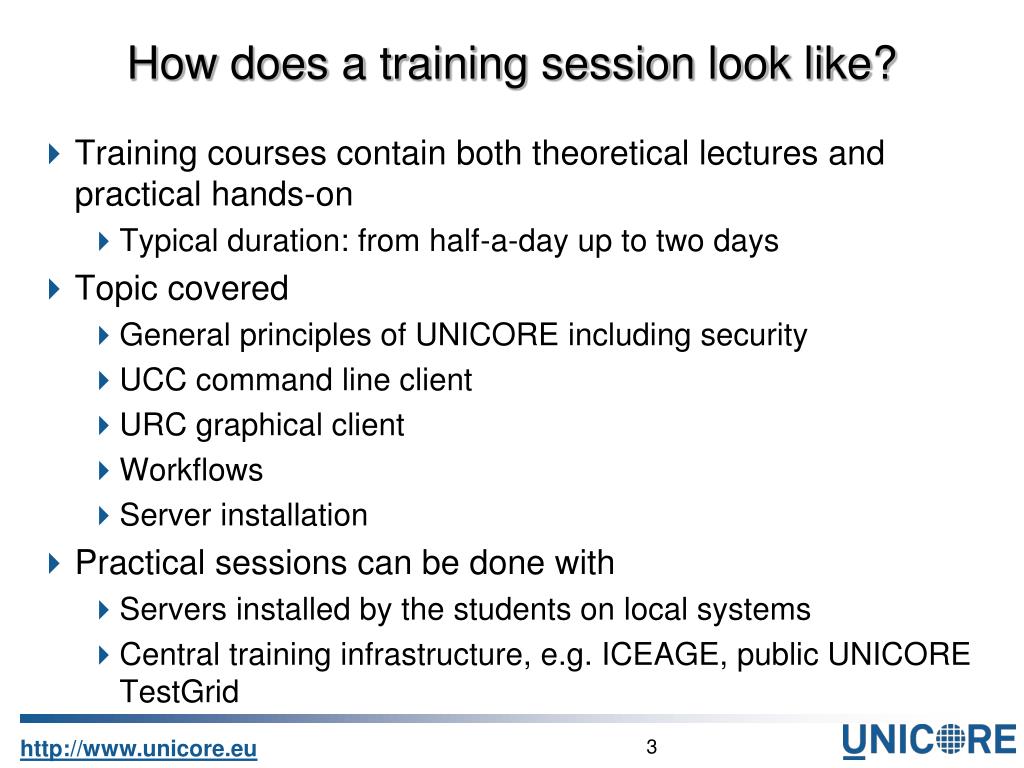 How does a training session look like?

Training courses contain both theoretical lectures and practical hands-on

Typical duration: from half-a-day up to two days

Topic covered

General principles of UNICORE including security

UCC command line client

URC graphical client

Workflows

Server installation

Practical sessions can be done with

Servers installed by the students on local systems

Central training infrastructure, e.g. ICEAGE, public UNICORE TestGrid

http://www.unicore.eu

3

UNICORE